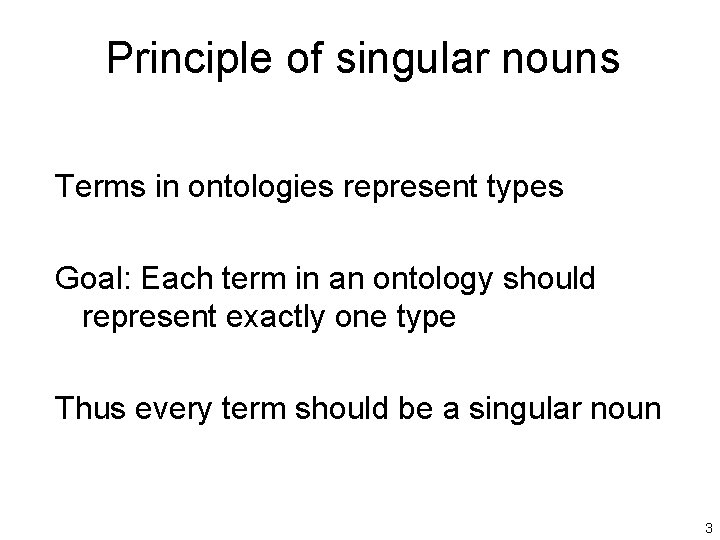 Principle of singular nouns

Terms in ontologies represent types

Goal: Each term in an ontology should represent exactly one type

Thus every term should be a singular noun

3